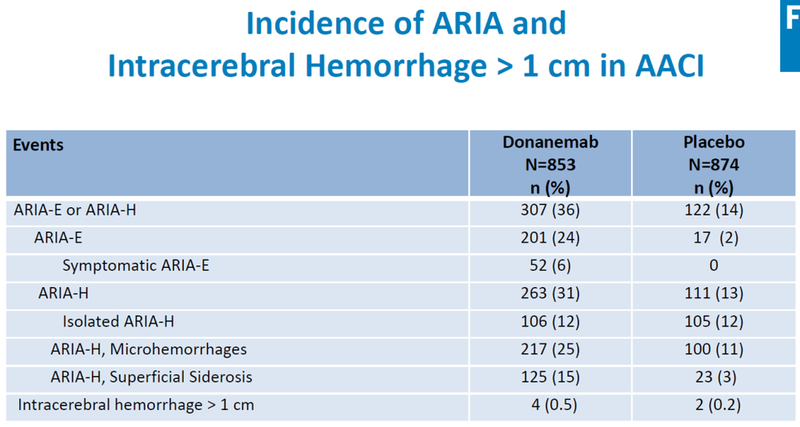 Incidence of ARIA and Intracerebral Hemorrhage > 1 cm in AACI

F

| Events | Donanemab N=853 n (%) | Placebo N=874 n (%) |
|---|---|---|
| ARIA-E or ARIA-H | 307 (36) | 122 (14) |
| ARIA-E | 201 (24) | 17 (2) |
| Symptomatic ARIA-E | 52 (6) | 0 |
| ARIA-H | 263 (31) | 111 (13) |
| Isolated ARIA-H | 106 (12) | 105 (12) |
| ARIA-H, Microhemorrhages | 217 (25) | 100 (11) |
| ARIA-H, Superficial Siderosis | 125 (15) | 23 (3) |
| Intracerebral hemorrhage > 1 cm | 4 (0.5) | 2 (0.2) |